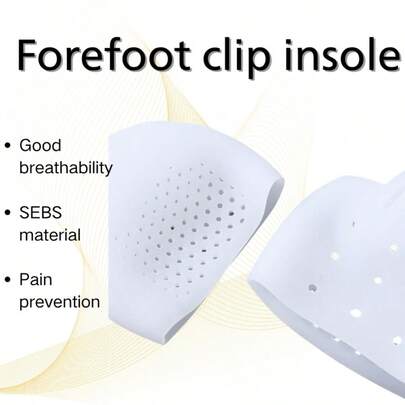 Forefoot clip insole

• Good breathability

• SEBS material

• Pain prevention